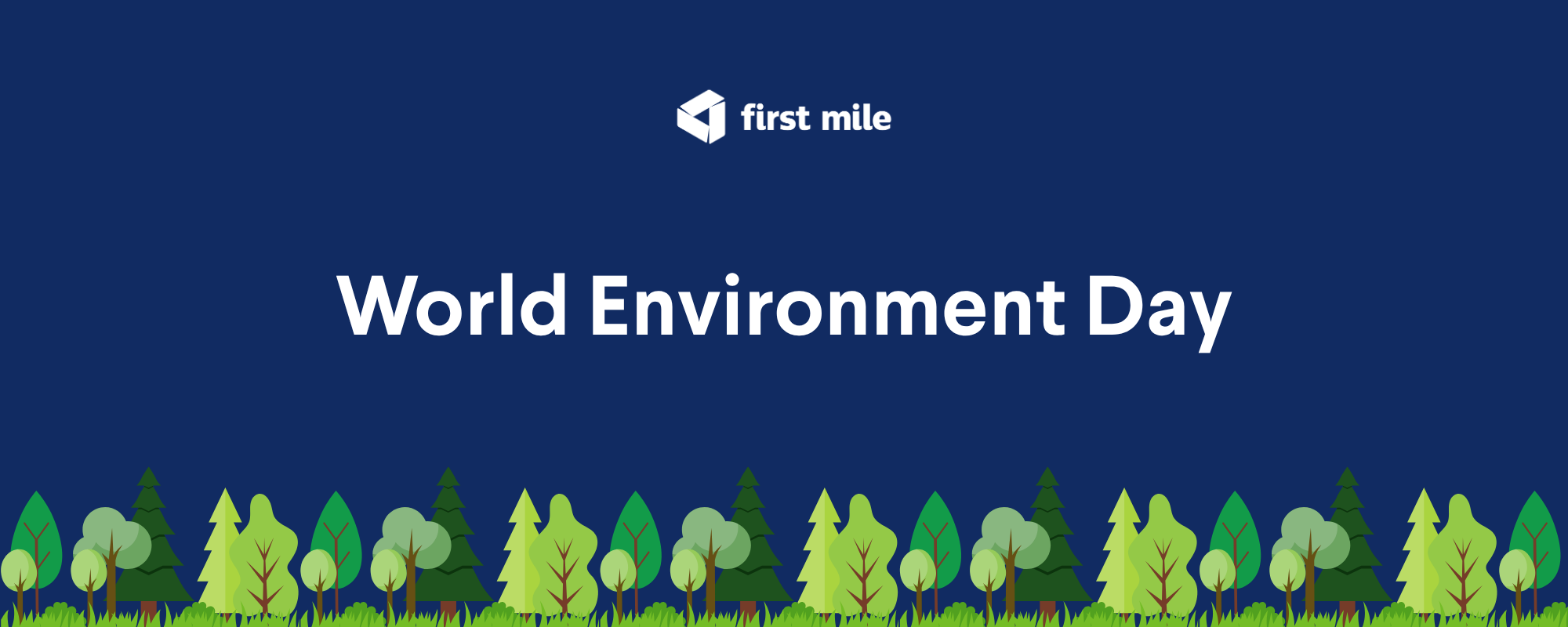 first mile

World Environment Day